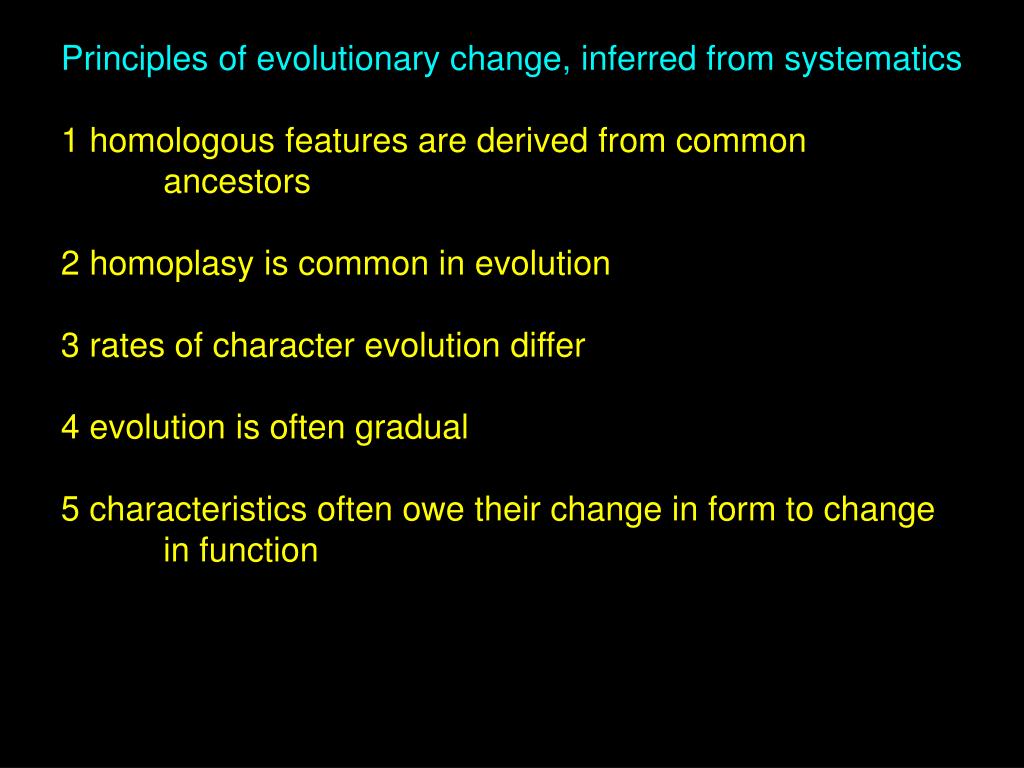 Principles of evolutionary change, inferred from systematics

1 homologous features are derived from common ancestors

2 homoplasy is common in evolution

3 rates of character evolution differ

4 evolution is often gradual

5 characteristics often owe their change in form to change in function